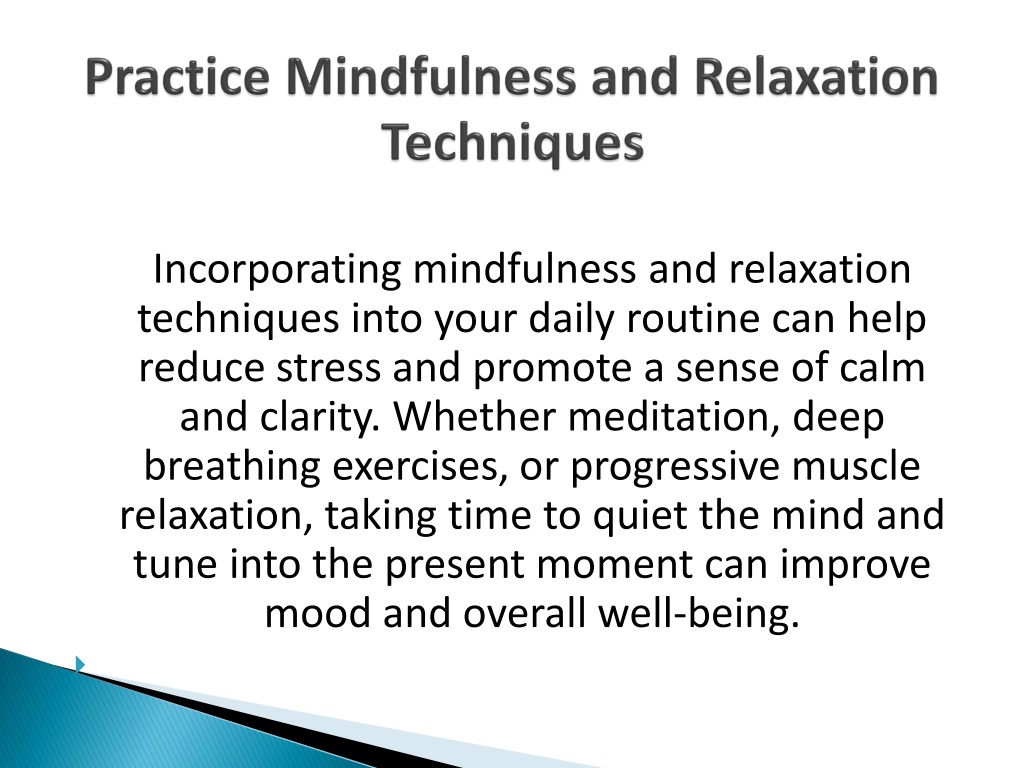 Practice Mindfulness and Relaxation Techniques

Incorporating mindfulness and relaxation techniques into your daily routine can help reduce stress and promote a sense of calm and clarity. Whether meditation, deep breathing exercises, or progressive muscle relaxation, taking time to quiet the mind and tune into the present moment can improve mood and overall well-being.